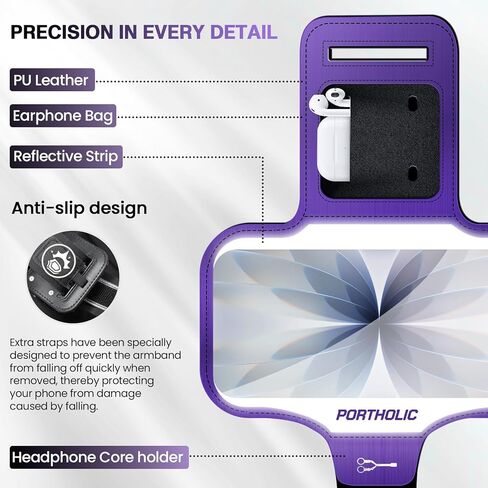 PRECISION IN EVERY DETAIL

PU Leather

Earphone Bag

Reflective Strip

Anti-slip design

Extra straps have been specially designed to prevent the armband from falling off quickly when removed, thereby protecting your phone from damage caused by falling.

PORTHOLIC

Headphone Core holder